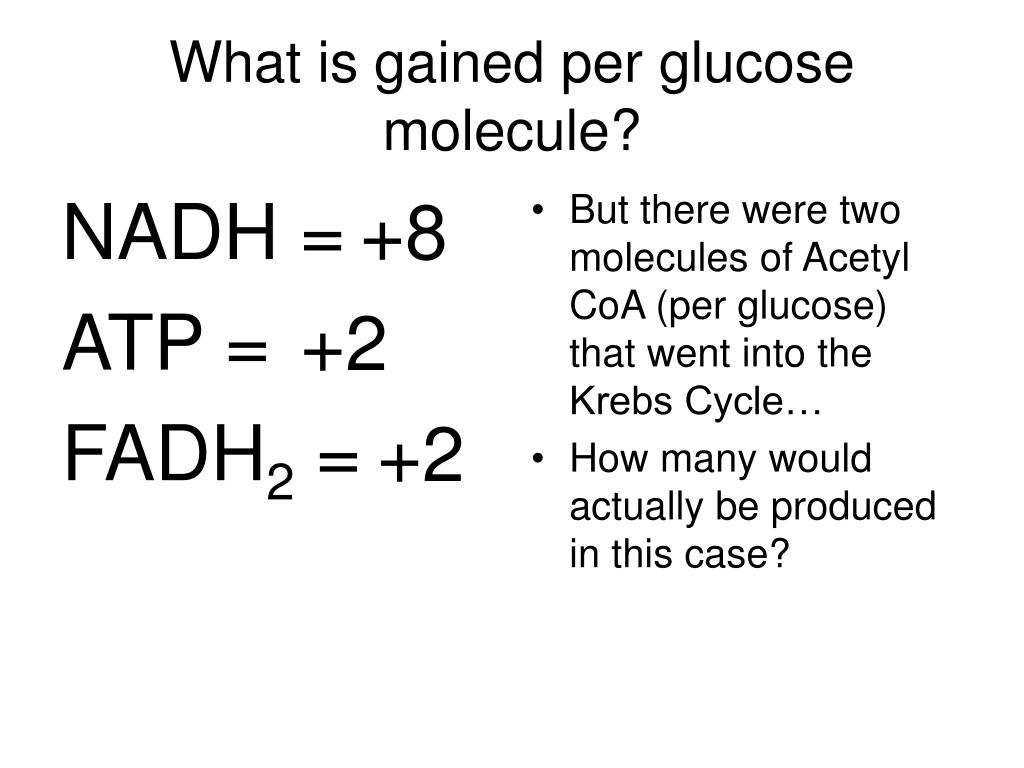 What is gained per glucose molecule?

NADH = +8

ATP = +2

$FADH_2$ = +2

• But there were two molecules of Acetyl CoA (per glucose) that went into the Krebs Cycle…

• How many would actually be produced in this case?